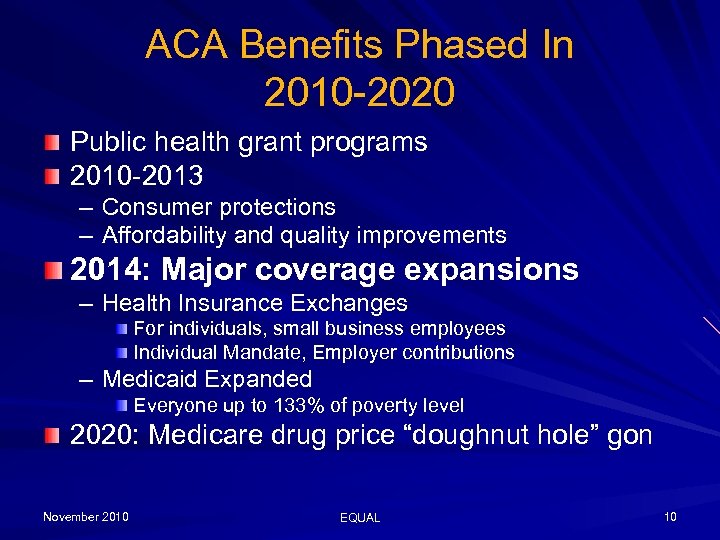 ACA Benefits Phased In 2010-2020

Public health grant programs
2010-2013
– Consumer protections
– Affordability and quality improvements
2014: Major coverage expansions
– Health Insurance Exchanges
For individuals, small business employees
Individual Mandate, Employer contributions
– Medicaid Expanded
Everyone up to 133% of poverty level
2020: Medicare drug price “doughnut hole” gon

November 2010
EQUAL
10